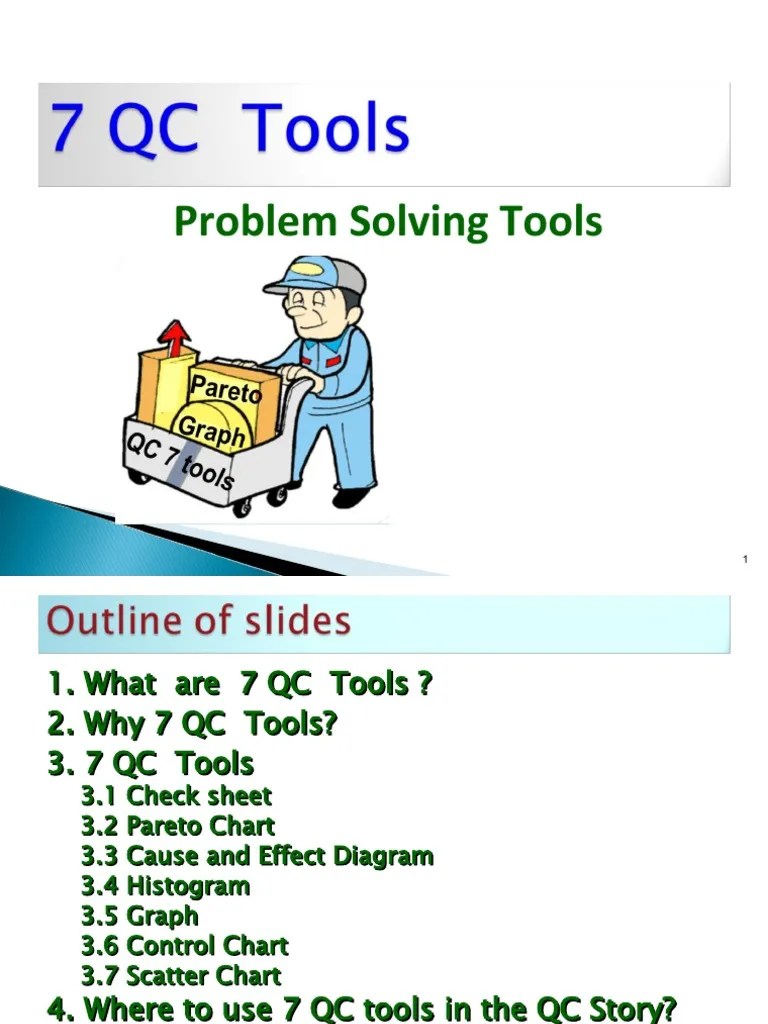 7 QC Tools

Problem Solving Tools

Pareto

Graph

QC 7 tools

1

Outline of slides

1. What are 7 QC Tools ?
2. Why 7 QC Tools?
3. 7 QC Tools
3.1 Check sheet
3.2 Pareto Chart
3.3 Cause and Effect Diagram
3.4 Histogram
3.5 Graph
3.6 Control Chart
3.7 Scatter Chart
4. Where to use 7 QC tools in the QC Story?